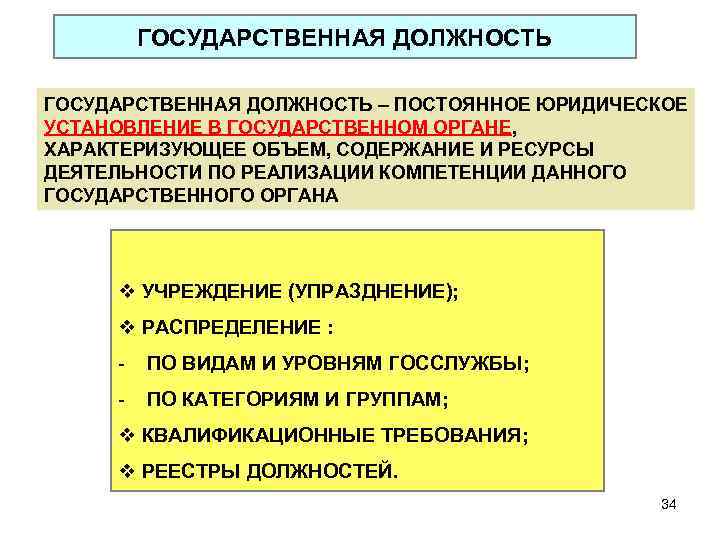 ГОСУДАРСТВЕННАЯ ДОЛЖНОСТЬ

ГОСУДАРСТВЕННАЯ ДОЛЖНОСТЬ – ПОСТОЯННОЕ ЮРИДИЧЕСКОЕ УСТАНОВЛЕНИЕ В ГОСУДАРСТВЕННОМ ОРГАНЕ, ХАРАКТЕРИЗУЮЩЕЕ ОБЪЕМ, СОДЕРЖАНИЕ И РЕСУРСЫ ДЕЯТЕЛЬНОСТИ ПО РЕАЛИЗАЦИИ КОМПЕТЕНЦИИ ДАННОГО ГОСУДАРСТВЕННОГО ОРГАНА

❖ УЧРЕЖДЕНИЕ (УПРАЗДНЕНИЕ);
❖ РАСПРЕДЕЛЕНИЕ :
- ПО ВИДАМ И УРОВНЯМ ГОССЛУЖБЫ;
- ПО КАТЕГОРИЯМ И ГРУППАМ;
❖ КВАЛИФИКАЦИОННЫЕ ТРЕБОВАНИЯ;
❖ РЕЕСТРЫ ДОЛЖНОСТЕЙ.

34